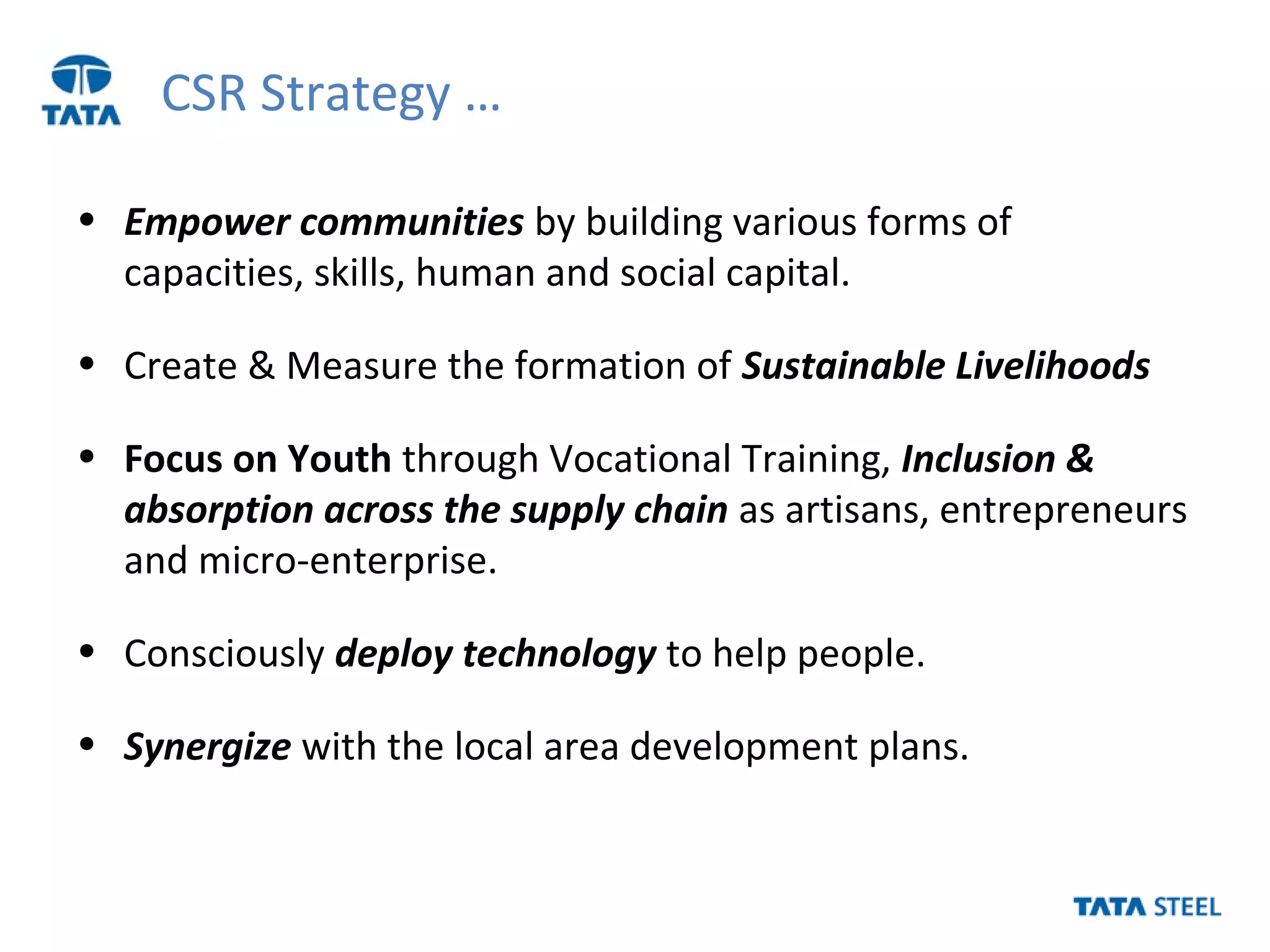 TATA

CSR Strategy …

• Empower communities by building various forms of capacities, skills, human and social capital.

• Create & Measure the formation of Sustainable Livelihoods

• Focus on Youth through Vocational Training, Inclusion & absorption across the supply chain as artisans, entrepreneurs and micro-enterprise.

• Consciously deploy technology to help people.

• Synergize with the local area development plans.

TATA STEEL